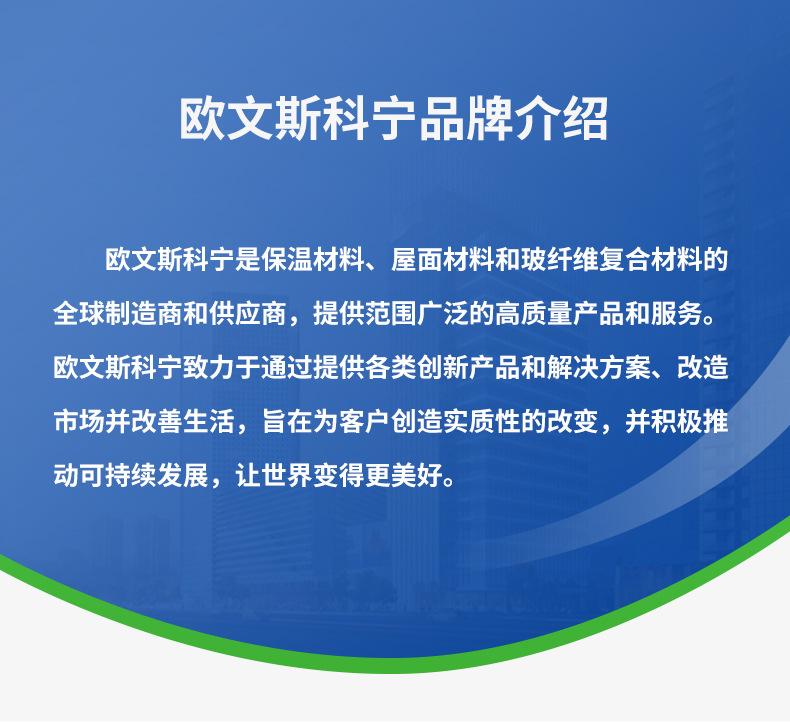 欧文斯科宁品牌介绍

欧文斯科宁是保温材料、屋面材料和玻纤维复合材料的全球制造商和供应商，提供范围广泛的高质量产品和服务。欧文斯科宁致力于通过提供各类创新产品和解决方案、改造市场并改善生活，旨在为客户创造实质性的改变，并积极推动可持续发展，让世界变得更美好。